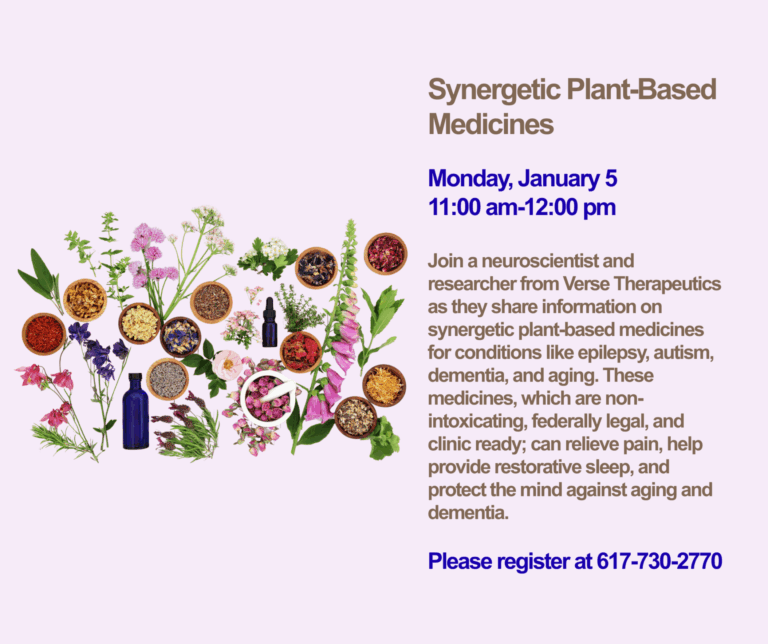 Synergetic Plant-Based Medicines

Monday, January 5
11:00 am-12:00 pm

Join a neuroscientist and researcher from Verse Therapeutics as they share information on synergetic plant-based medicines for conditions like epilepsy, autism, dementia, and aging. These medicines, which are non-intoxicating, federally legal, and clinic ready; can relieve pain, help provide restorative sleep, and protect the mind against aging and dementia.

Please register at 617-730-2770